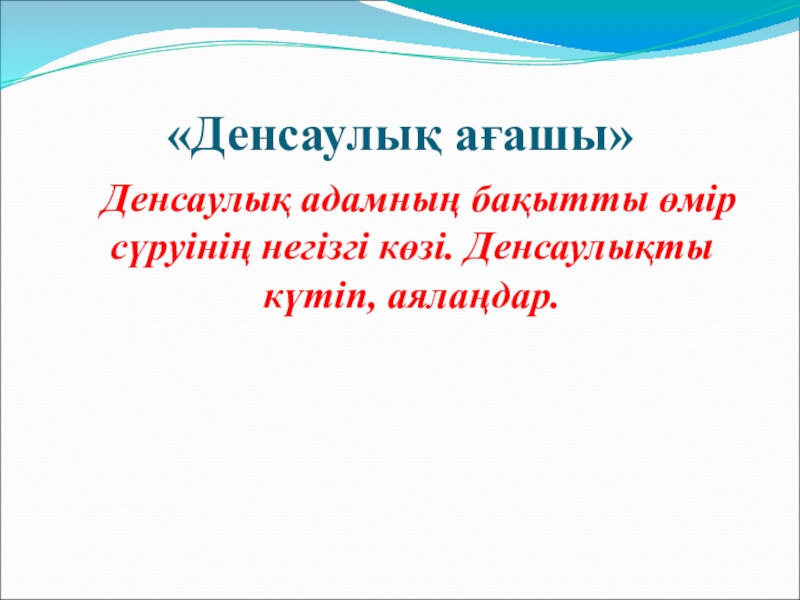 «Денсаулық ағашы»

Денсаулық адамның бақытты өмір сүруінің негізгі көзі. Денсаулықты күтіп, аялаңдар.